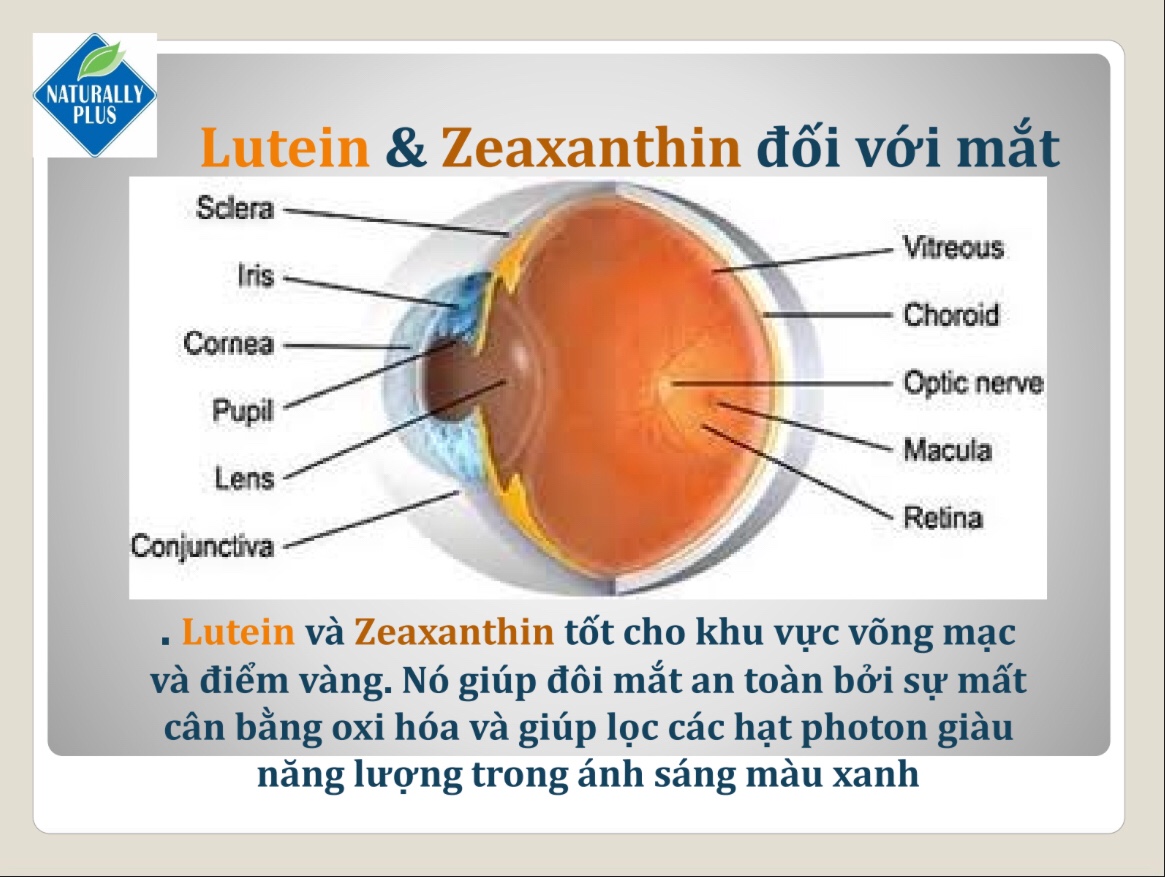 NATURALLY PLUS

Lutein & Zeaxanthin đối với mắt

Sclera
Iris
Cornea
Pupil
Lens
Conjunctiva
Vitreous
Choroid
Optic nerve
Macula
Retina

. Lutein và Zeaxanthin tốt cho khu vực võng mạc và điểm vàng. Nó giúp đôi mắt an toàn bởi sự mất cân bằng oxi hóa và giúp lọc các hạt photon giàu năng lượng trong ánh sáng màu xanh